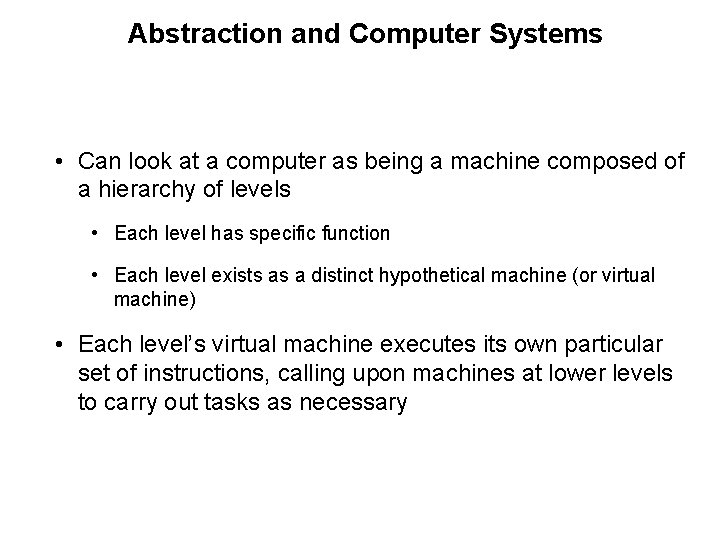 Abstraction and Computer Systems

• Can look at a computer as being a machine composed of a hierarchy of levels

• Each level has specific function

• Each level exists as a distinct hypothetical machine (or virtual machine)

• Each level's virtual machine executes its own particular set of instructions, calling upon machines at lower levels to carry out tasks as necessary